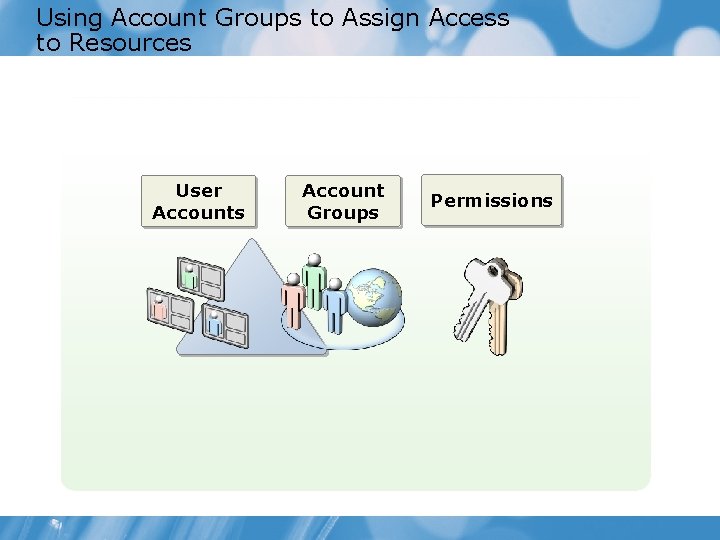 Using Account Groups to Assign Access to Resources

User Accounts

Account Groups

Permissions